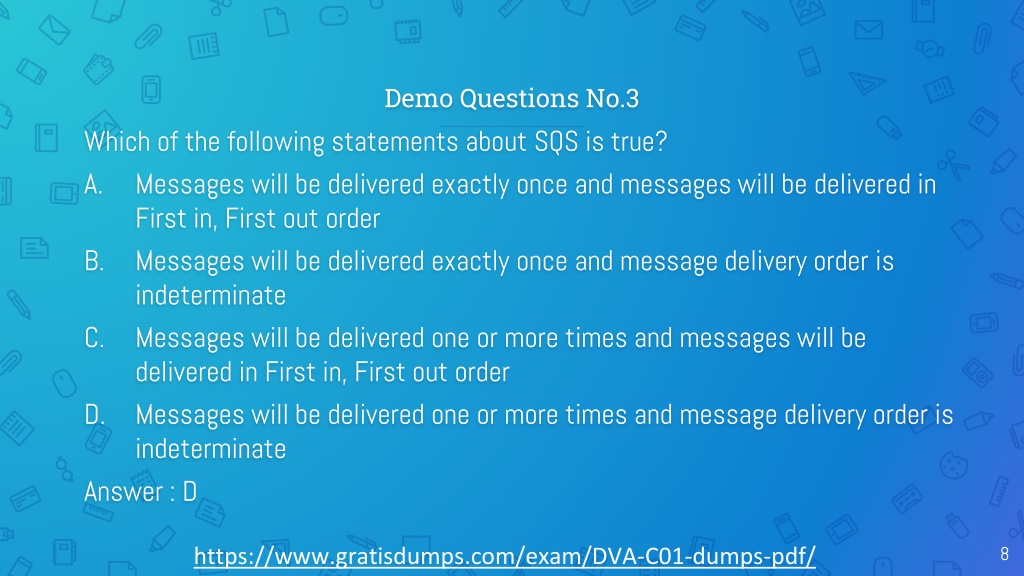 Demo Questions No.3

Which of the following statements about SQS is true?

A. Messages will be delivered exactly once and messages will be delivered in First in, First out order

B. Messages will be delivered exactly once and message delivery order is indeterminate

C. Messages will be delivered one or more times and messages will be delivered in First in, First out order

D. Messages will be delivered one or more times and message delivery order is indeterminate

Answer : D

https://www.gratisdumps.com/exam/DVA-C01-dumps-pdf/

8